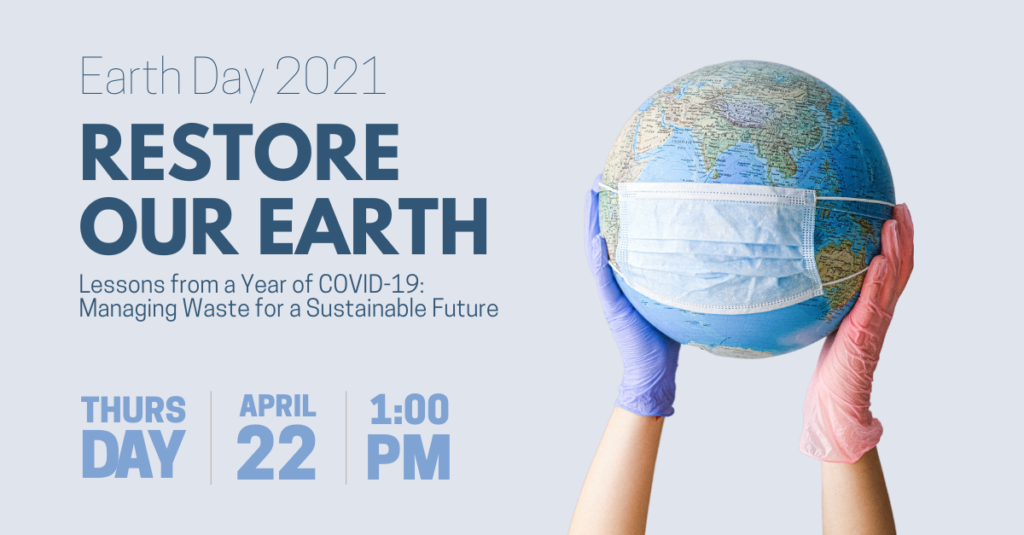 Earth Day 2021

RESTORE OUR EARTH

Lessons from a Year of COVID-19: Managing Waste for a Sustainable Future

THURS DAY

APRIL 22

1:00 PM